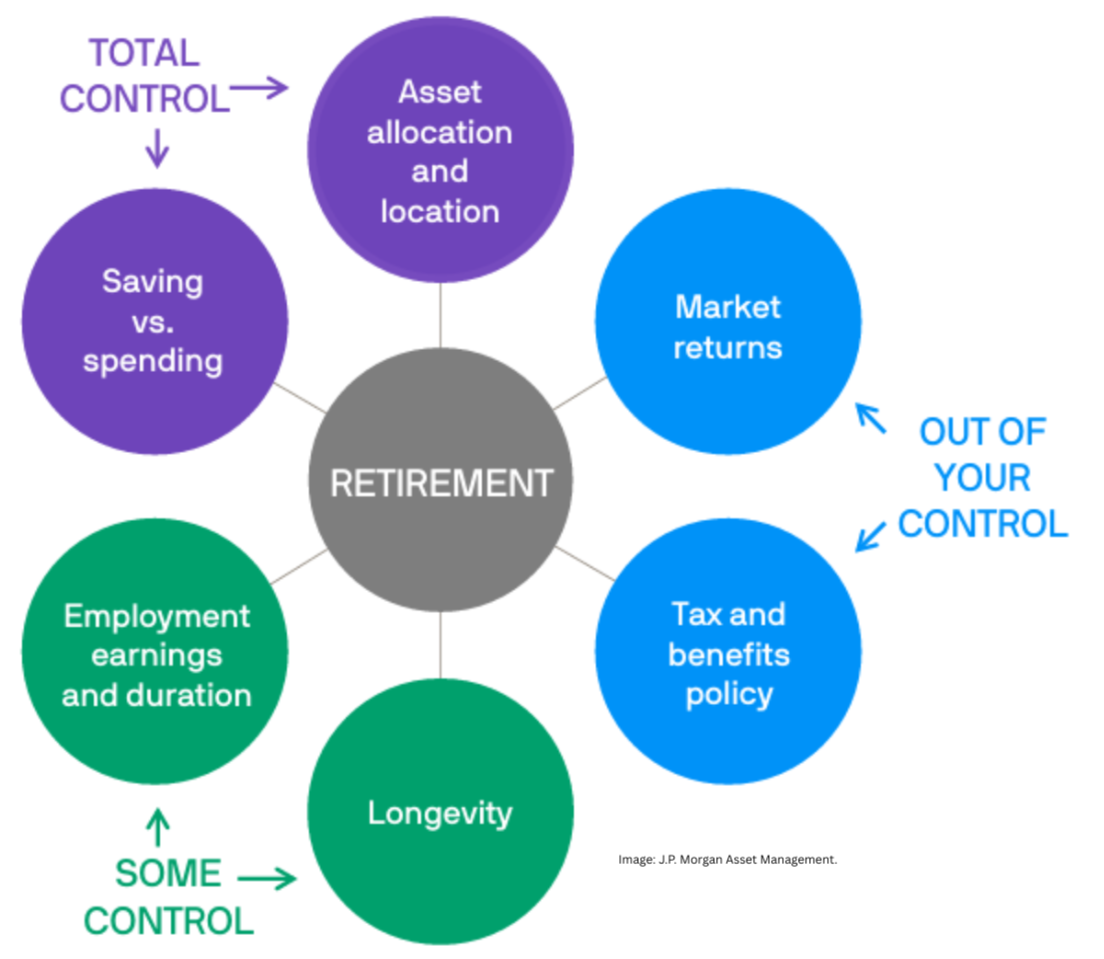 TOTAL CONTROL

Asset allocation and location

Saving vs. spending

Market returns

RETIREMENT

OUT OF YOUR CONTROL

Employment earnings and duration

Tax and benefits policy

Longevity

SOME CONTROL

Image: J.P. Morgan Asset Management.